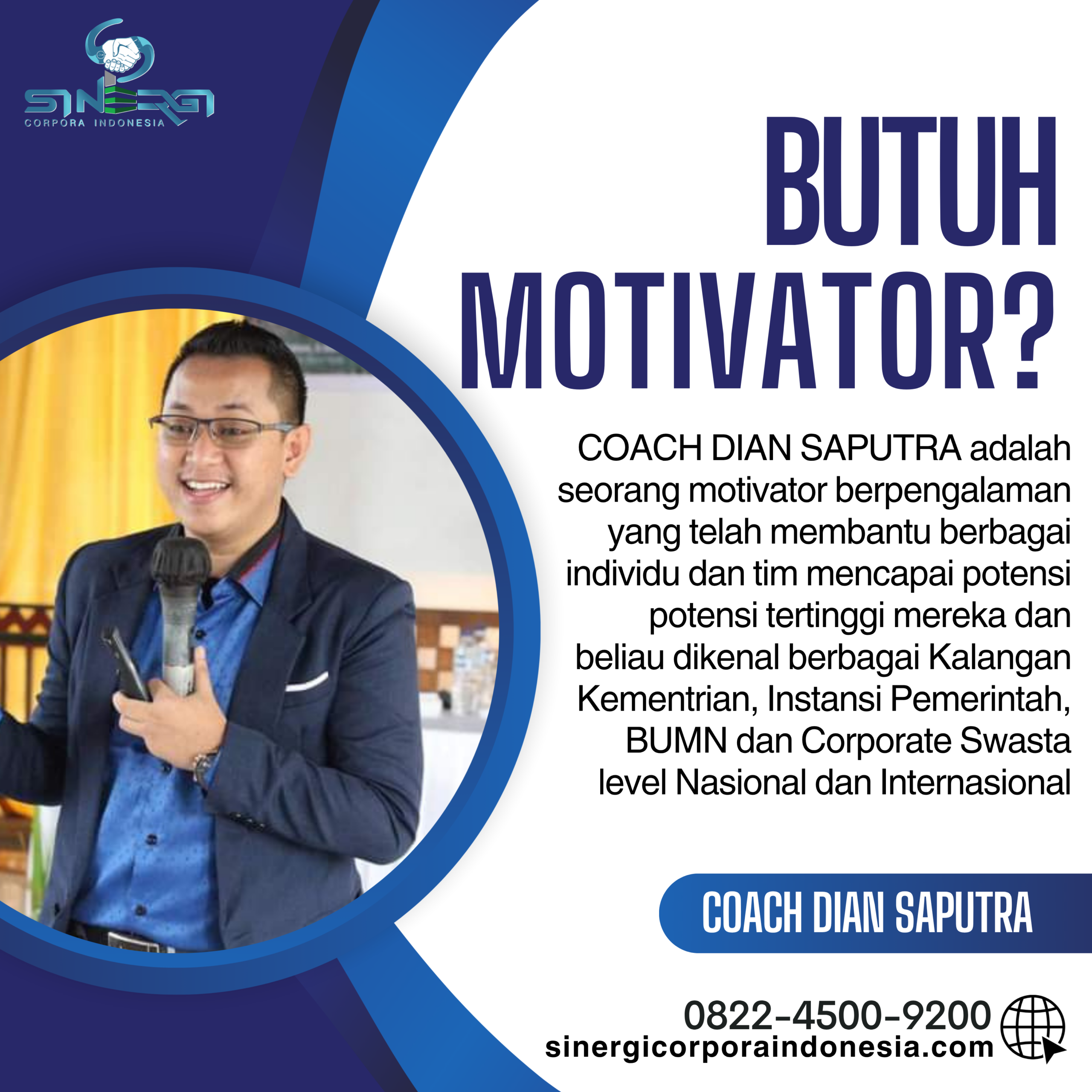 SINERGI
CORPORA INDONESIA

BUTUH MOTIVATOR?

COACH DIAN SAPUTRA adalah seorang motivator berpengalaman yang telah membantu berbagai individu dan tim mencapai potensi potensi tertinggi mereka dan beliau dikenal berbagai Kalangan Kementrian, Instansi Pemerintah, BUMN dan Corporate Swasta level Nasional dan Internasional

COACH DIAN SAPUTRA

0822-4500-9200
sinergicorporaindonesia.com